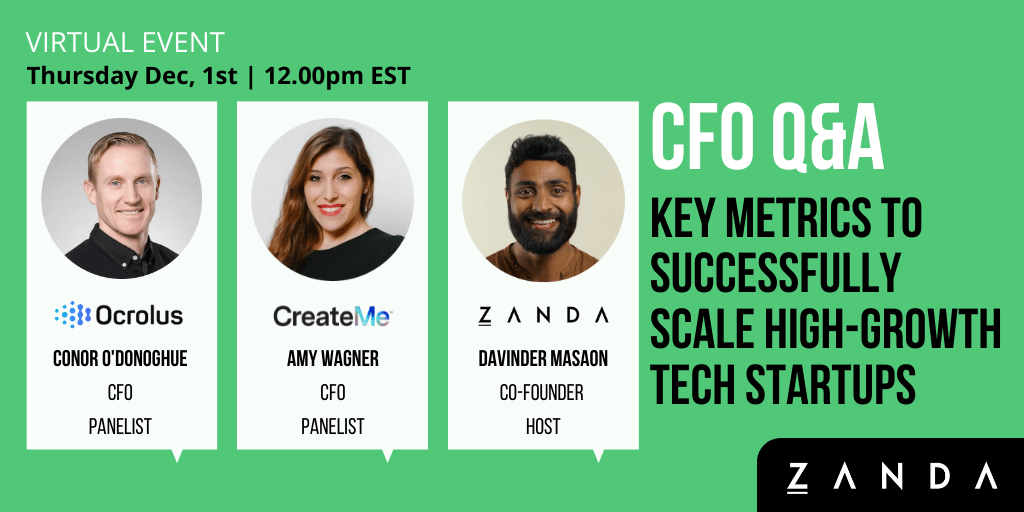 VIRTUAL EVENT
Thursday Dec, 1st | 12.00pm EST

Ocrolus
CONOR O'DONOGHUE
CFO
PANELIST

CreateMe
AMY WAGNER
CFO
PANELIST

ZANDA
DAVINDER MASAON
CO-FOUNDER
HOST

CFO Q&A

KEY METRICS TO SUCCESSFULLY SCALE HIGH-GROWTH TECH STARTUPS

ZANDA